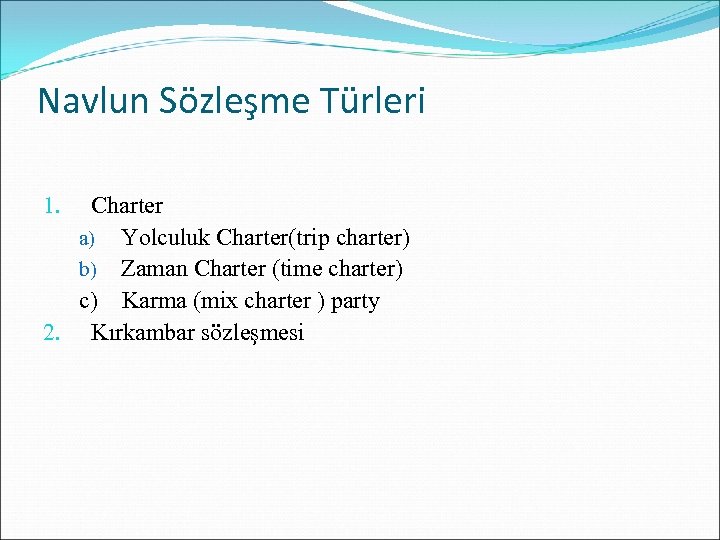 Navlun Sözleşme Türleri

1. Charter
a) Yolculuk Charter(trip charter)
b) Zaman Charter (time charter)
c) Karma (mix charter ) party
2. Kırkambar sözleşmesi